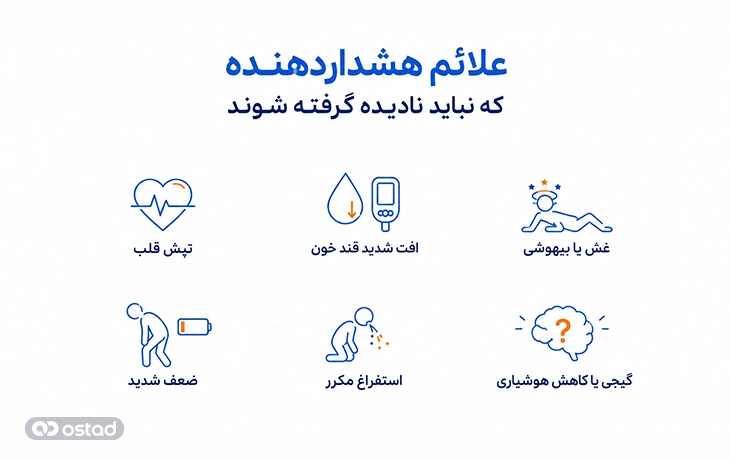 علائم هشداردهنده
که نباید نادیده گرفته شوند

غش یا بیهوشی

افت شدید قند خون

تپش قلب

گیجی یا کاهش هوشیاری

استفراغ مکرر

ضعف شدید

ostad